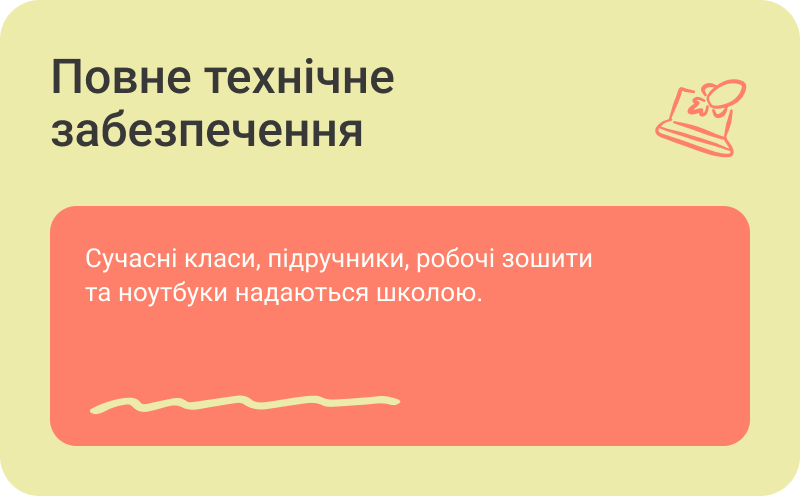 Повне технічне забезпечення

Сучасні класи, підручники, робочі зошити та ноутбуки надаються школою.